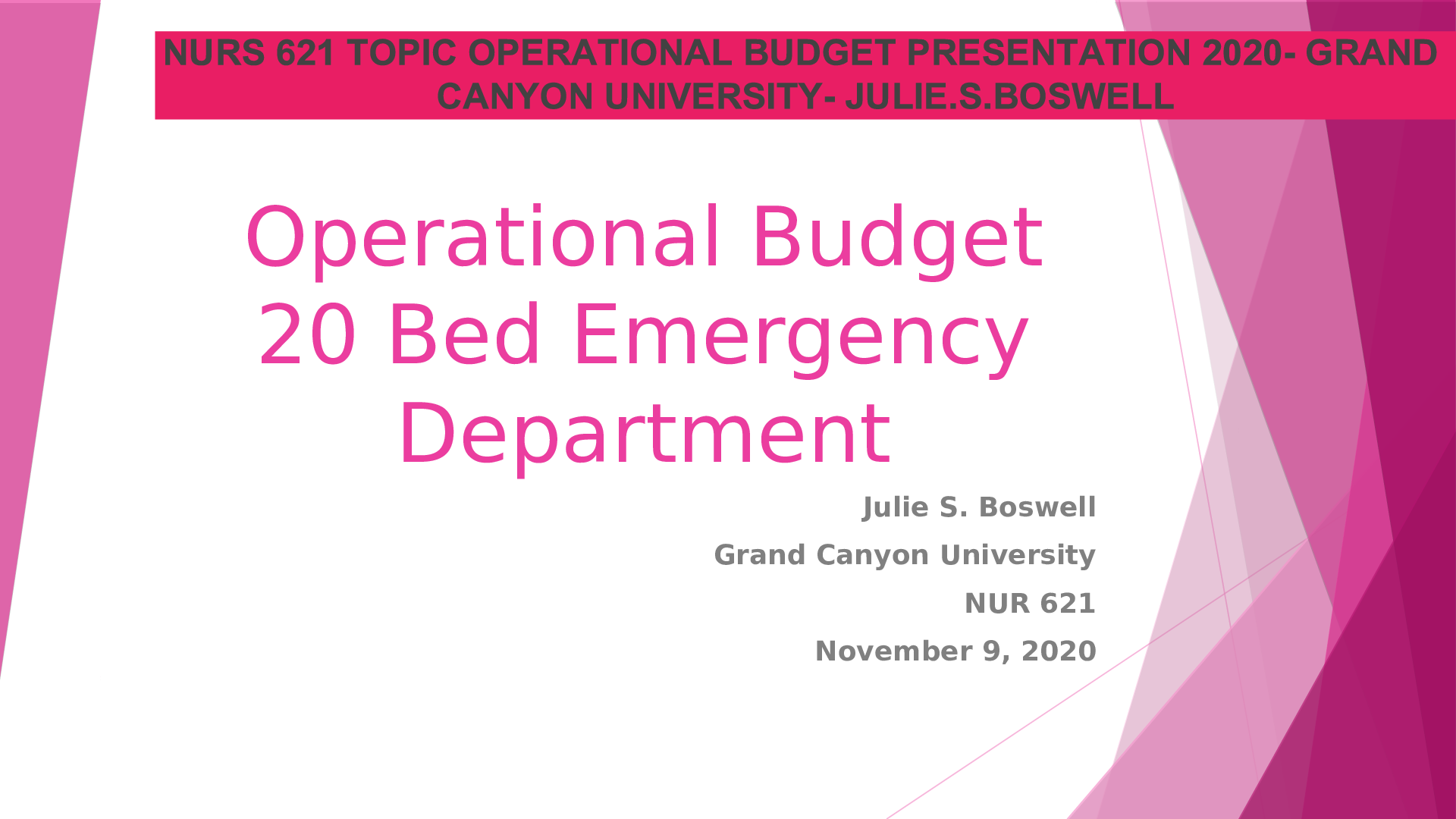 NURS 621 TOPIC OPERATIONAL BUDGET PRESENTATION 2020- GRAND CANYON UNIVERSITY- JULIE.S.BOSWELL

Operational Budget
20 Bed Emergency Department

Julie S. Boswell

Grand Canyon University

NUR 621

November 9, 2020